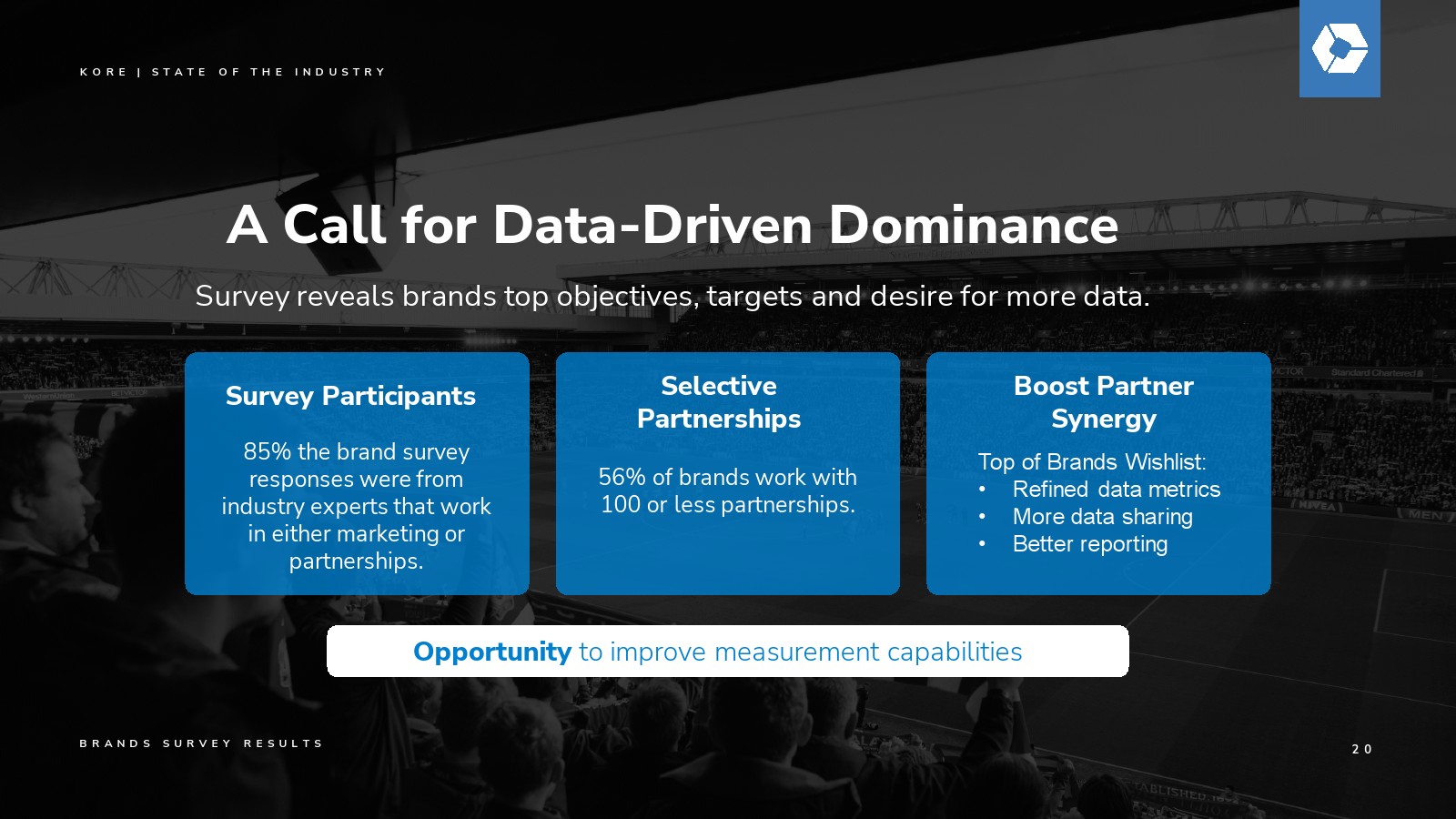 KORE | STATE OF THE INDUSTRY

A Call for Data-Driven Dominance

Survey reveals brands top objectives, targets and desire for more data.

Survey Participants

85% the brand survey responses were from industry experts that work in either marketing or partnerships.

Selective Partnerships

56% of brands work with 100 or less partnerships.

Boost Partner Synergy

Top of Brands Wishlist:
• Refined data metrics
• More data sharing
• Better reporting

Opportunity to improve measurement capabilities

BRANDS SURVEY RESULTS

20